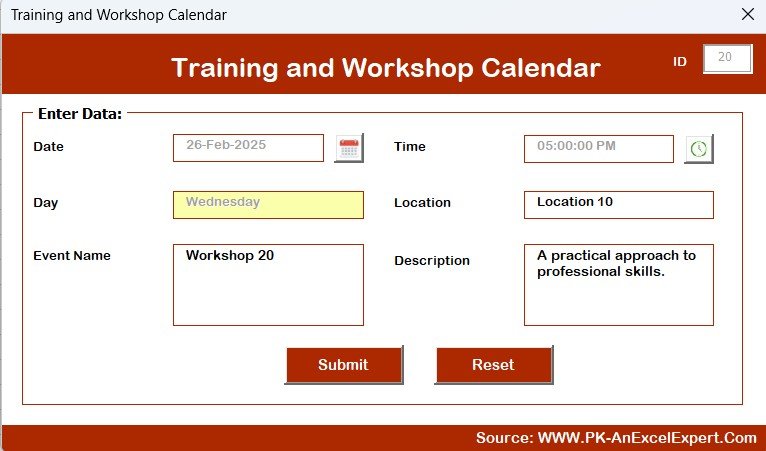 Training and Workshop Calendar

Training and Workshop Calendar

ID 20

Enter Data:

Date 26-Feb-2025

Time 05:00:00 PM

Day Wednesday

Location Location 10

Event Name Workshop 20

Description A practical approach to professional skills.

Submit

Reset

Source: WWW.PK-AnExcelExpert.Com